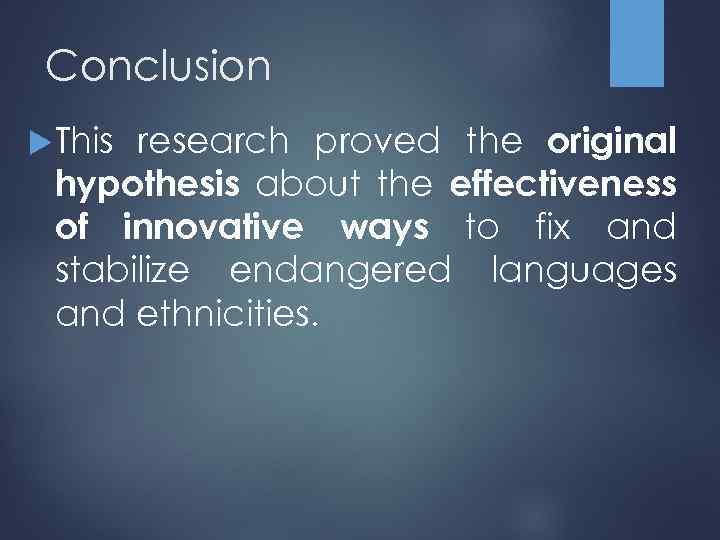 Conclusion

This research proved the original hypothesis about the effectiveness of innovative ways to fix and stabilize endangered languages and ethnicities.